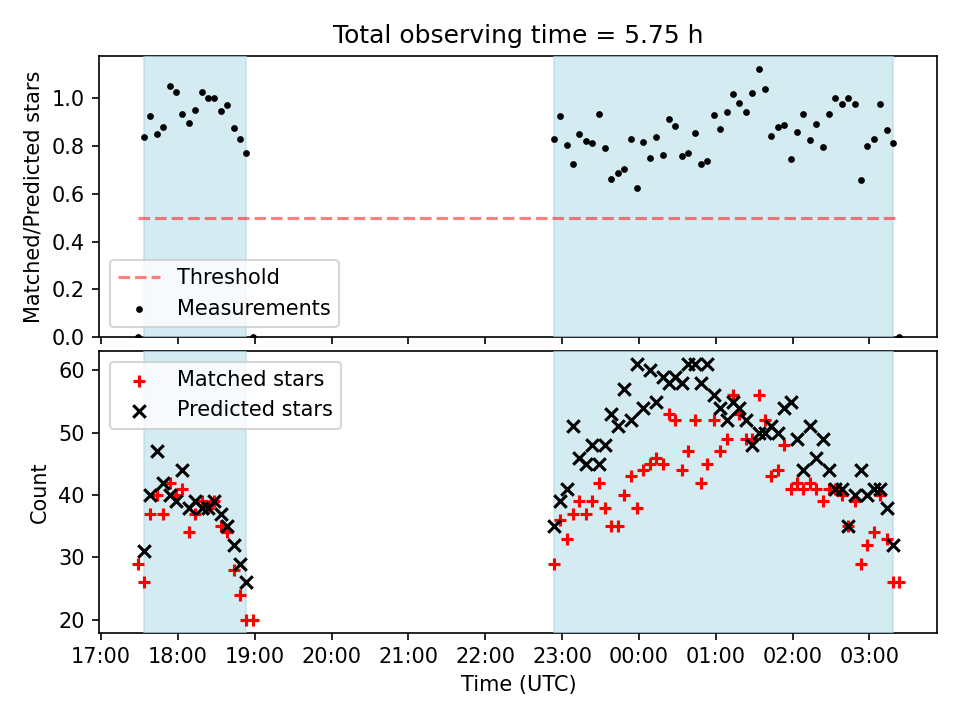 Total observing time = 5.75 h

Matched/Predicted stars

1.0
0.8
0.6
0.4
0.2
0.0

Threshold
Measurements

Count

60
50
40
30
20

Matched stars
Predicted stars

17:00 18:00 19:00 20:00 21:00 22:00 23:00 00:00 01:00 02:00 03:00

Time (UTC)